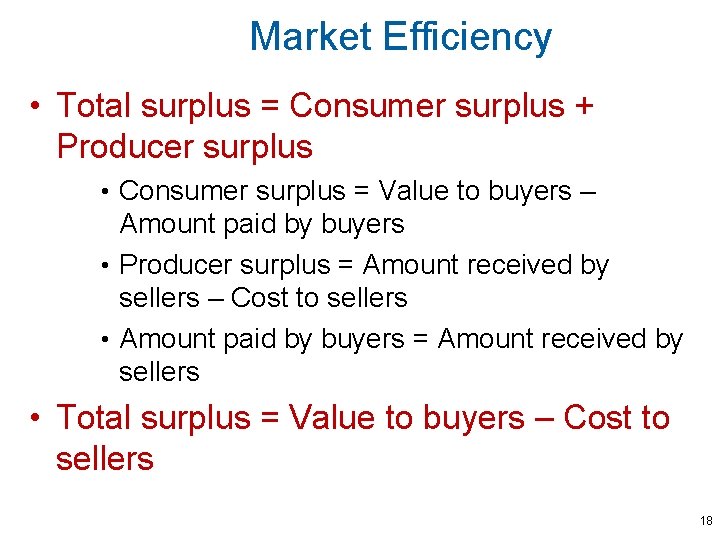 Market Efficiency

• Total surplus = Consumer surplus + Producer surplus

• Consumer surplus = Value to buyers – Amount paid by buyers

• Producer surplus = Amount received by sellers – Cost to sellers

• Amount paid by buyers = Amount received by sellers

• Total surplus = Value to buyers – Cost to sellers

18